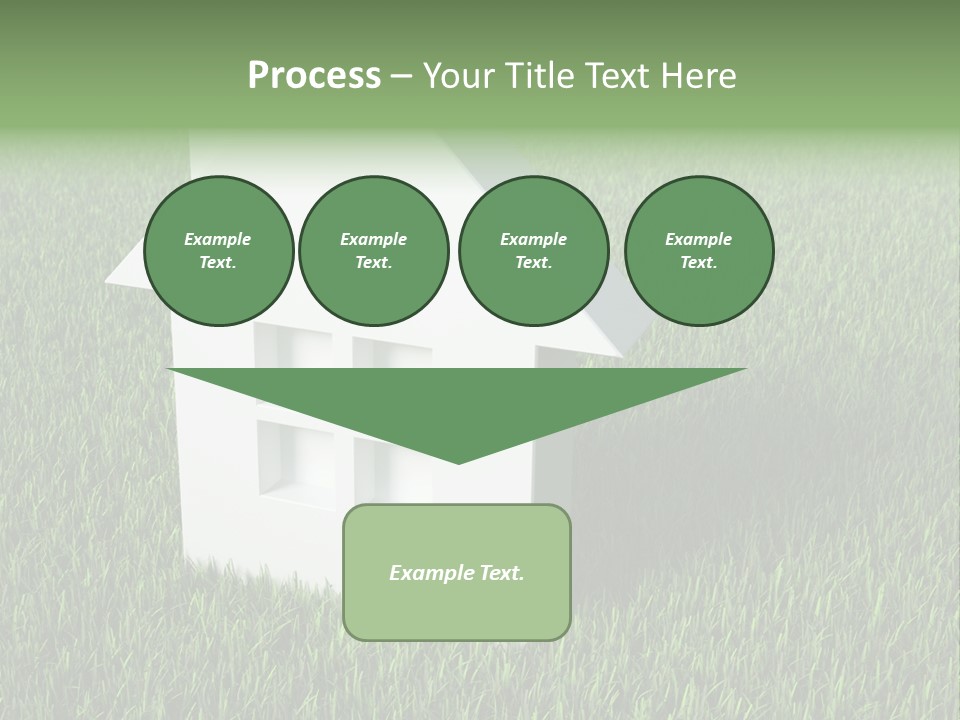 Process – Your Title Text Here

Example Text.

Example Text.

Example Text.

Example Text.

Example Text.